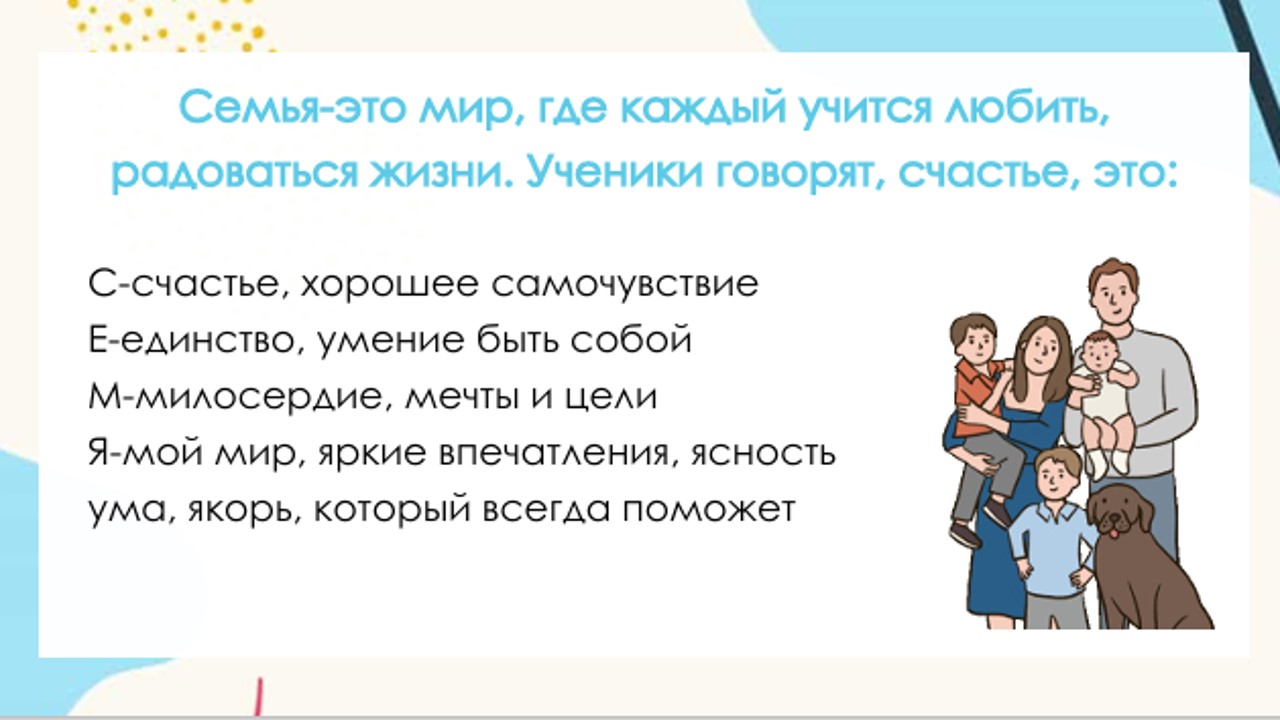 Семья-это мир, где каждый учится любить, радоваться жизни. Ученики говорят, счастье, это:

С-счастье, хорошее самочувствие
Е-единство, умение быть собой
М-милосердие, мечты и цели
Я-мой мир, яркие впечатления, ясность ума, якорь, который всегда поможет